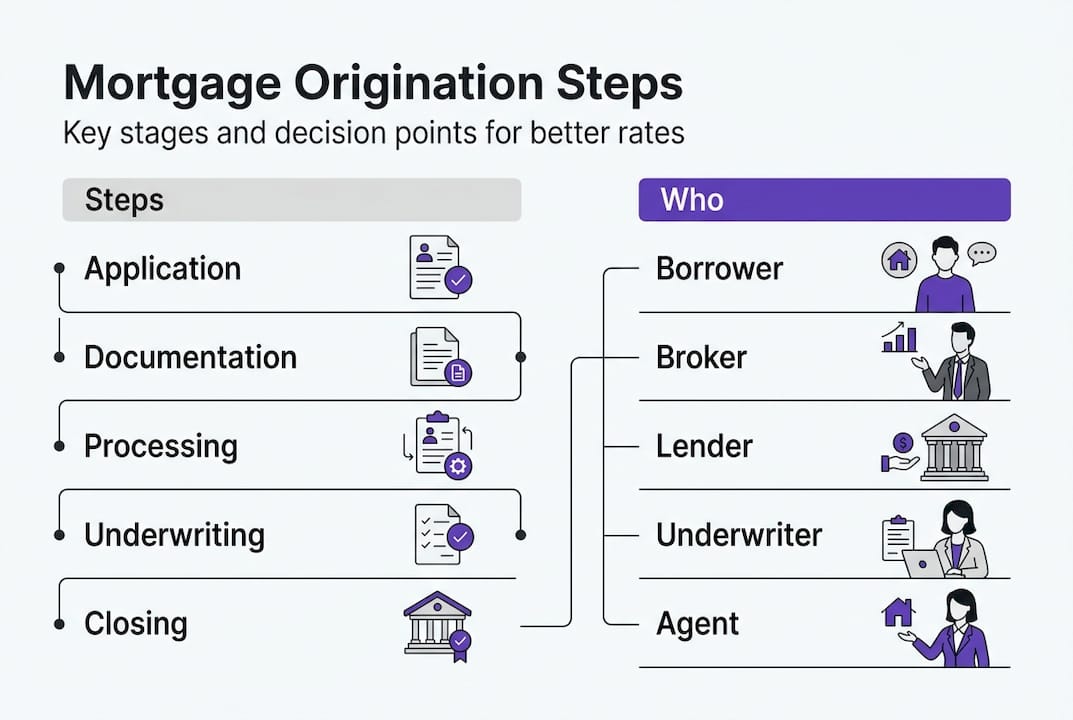 Mortgage Origination Steps
Key stages and decision points for better rates

Steps
Application
Documentation
Processing
Underwriting
Closing

Who
Borrower
Broker
Lender
Underwriter
Agent